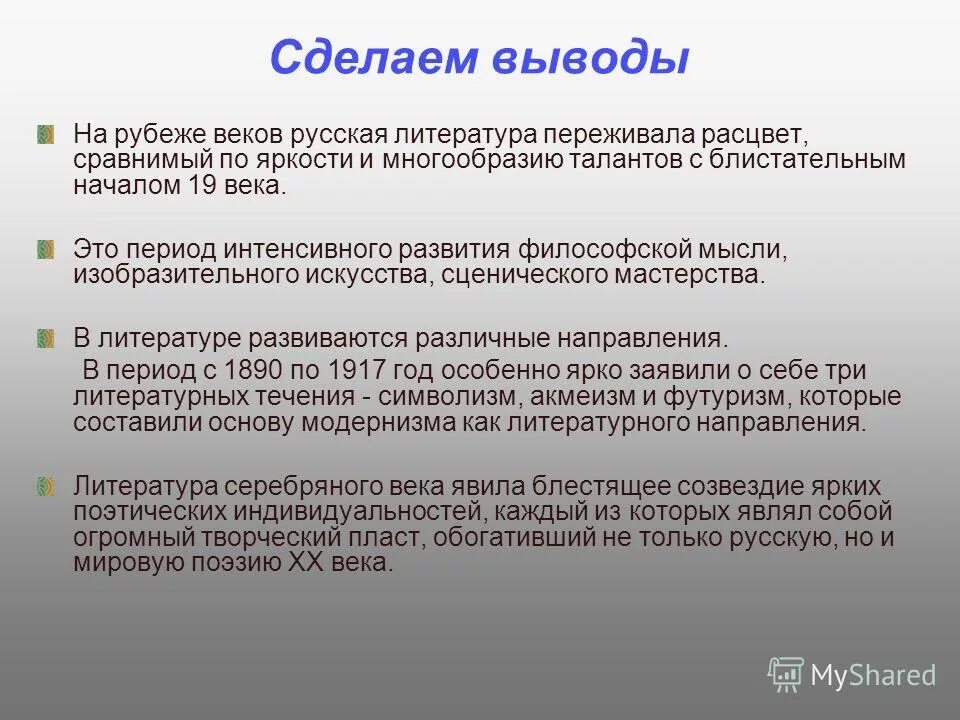 Сделаем выводы

На рубеже веков русская литература переживала расцвет, сравнимый по яркости и многообразию талантов с блистательным началом 19 века.

Это период интенсивного развития философской мысли, изобразительного искусства, сценического мастерства.

В литературе развиваются различные направления.
В период с 1890 по 1917 год особенно ярко заявили о себе три литературных течения - символизм, акмеизм и футуризм, которые составили основу модернизма как литературного направления.

Литература серебряного века явила блестящее созвездие ярких поэтических индивидуальностей, каждый из которых являл собой огромный творческий пласт, обогативший не только русскую, но и мировую поэзию XX века.

MyShared